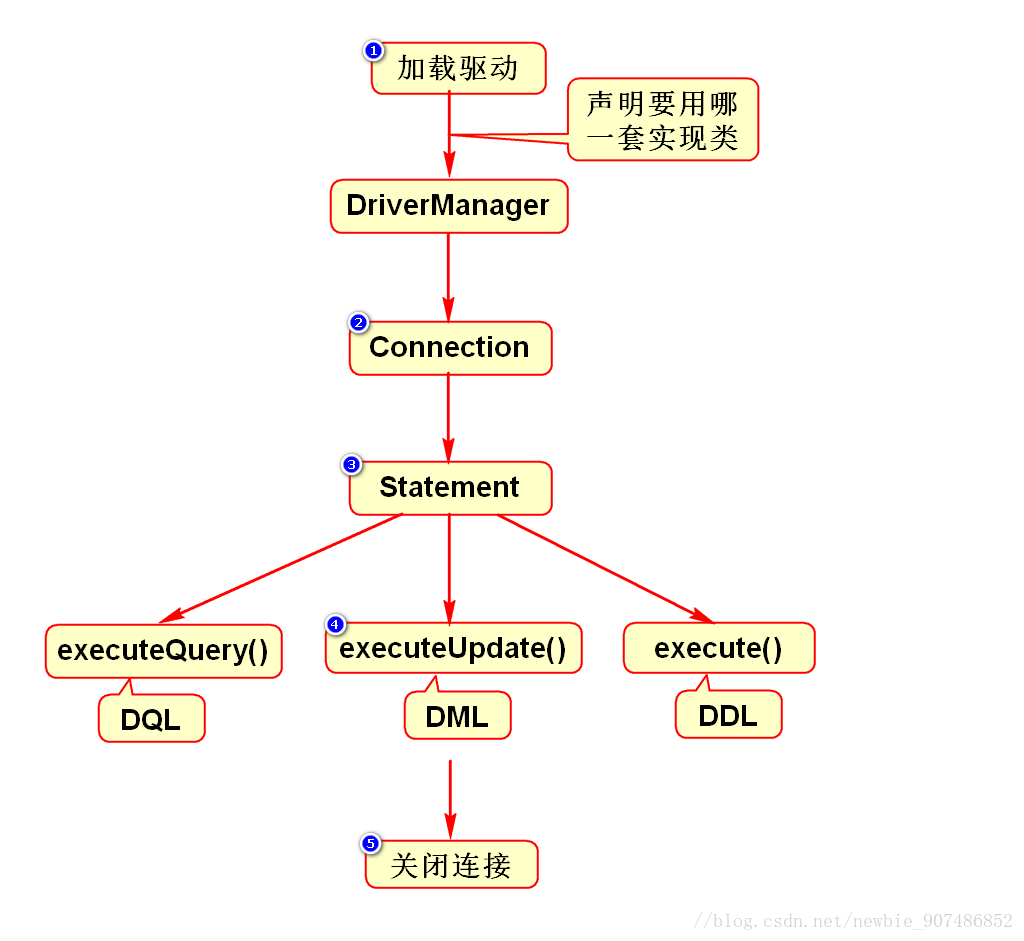 1 加载驱动

声明要用哪一套实现类

DriverManager

2 Connection

3 Statement

executeQuery()

DQL

4 executeUpdate()

DML

execute()

DDL

5 关闭连接

//blog.csdn.net/newbie_907486852